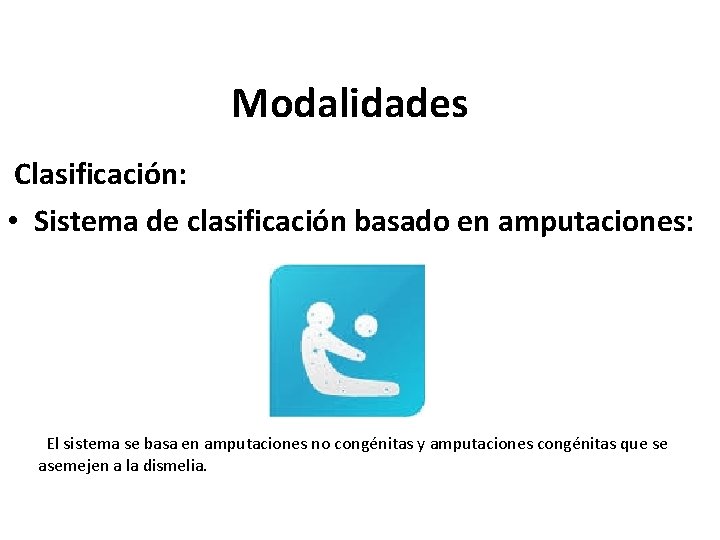 Modalidades

Clasificación:

• Sistema de clasificación basado en amputaciones:

El sistema se basa en amputaciones no congénitas y amputaciones congénitas que se asemejen a la dismelia.